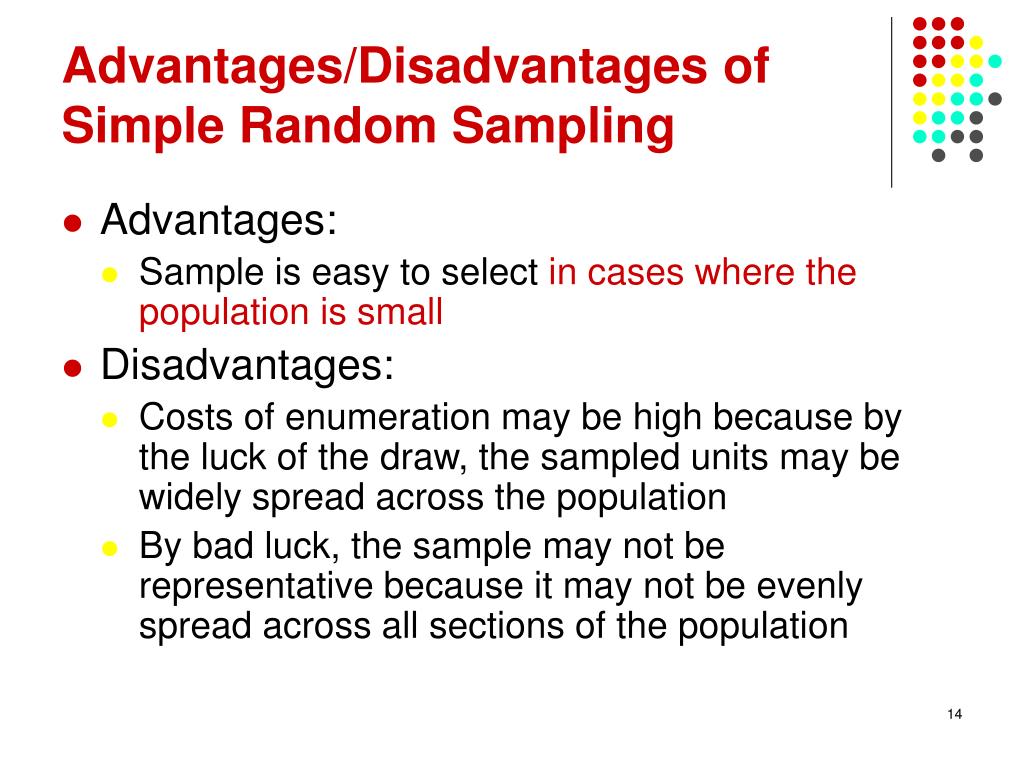 Advantages/Disadvantages of Simple Random Sampling

- Advantages:
  - Sample is easy to select in cases where the population is small
- Disadvantages:
  - Costs of enumeration may be high because by the luck of the draw, the sampled units may be widely spread across the population
  - By bad luck, the sample may not be representative because it may not be evenly spread across all sections of the population

14